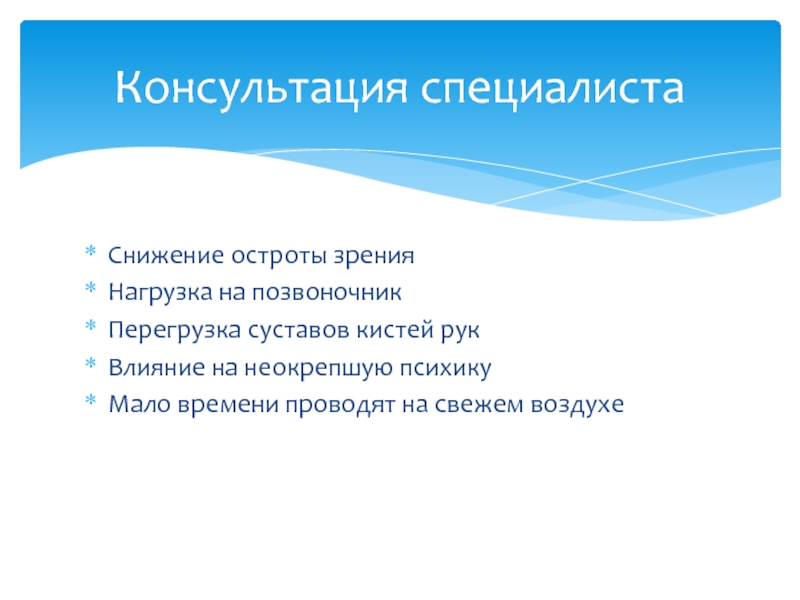 Консультация специалиста

* Снижение остроты зрения
* Нагрузка на позвоночник
* Перегрузка суставов кистей рук
* Влияние на неокрепшую психику
* Мало времени проводят на свежем воздухе